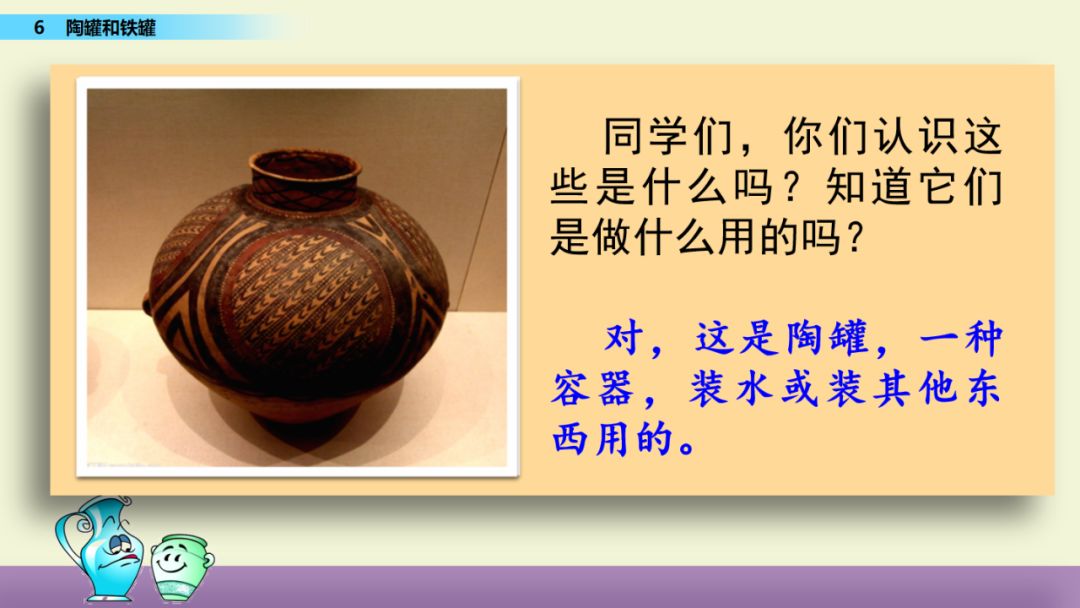 6 陶罐和铁罐

同学们，你们认识这些是什么吗？知道它们是做什么用的吗？

对，这是陶罐，一种容器，装水或装其他东西用的。